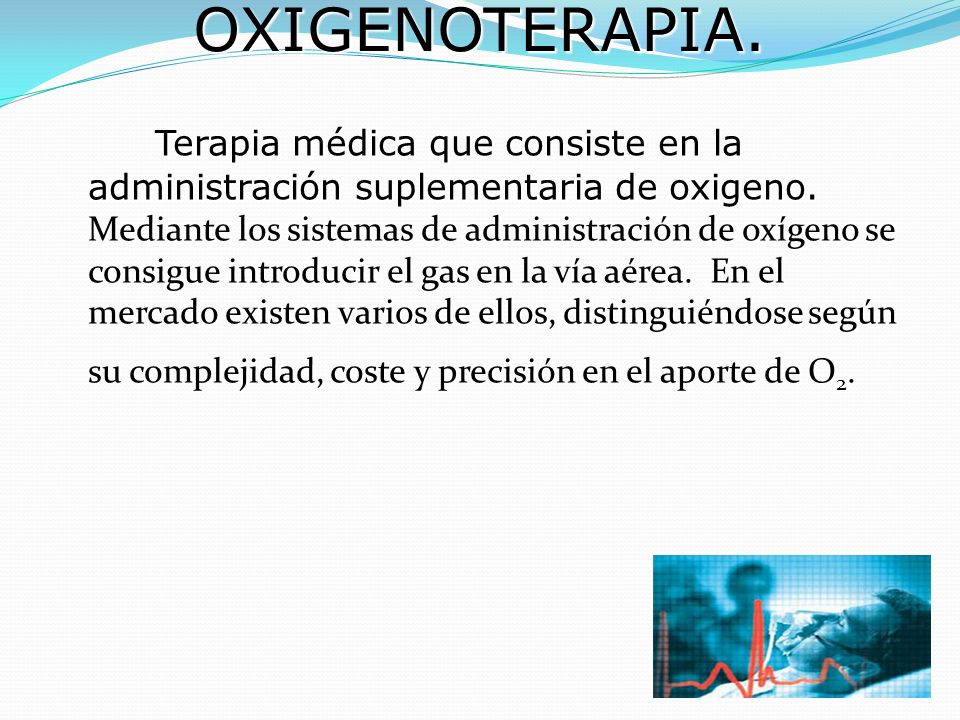 OXIGENOTERAPIA.

Terapia médica que consiste en la administración suplementaria de oxigeno. Mediante los sistemas de administración de oxígeno se consigue introducir el gas en la vía aérea. En el mercado existen varios de ellos, distinguiéndose según su complejidad, coste y precisión en el aporte de $O_2$.